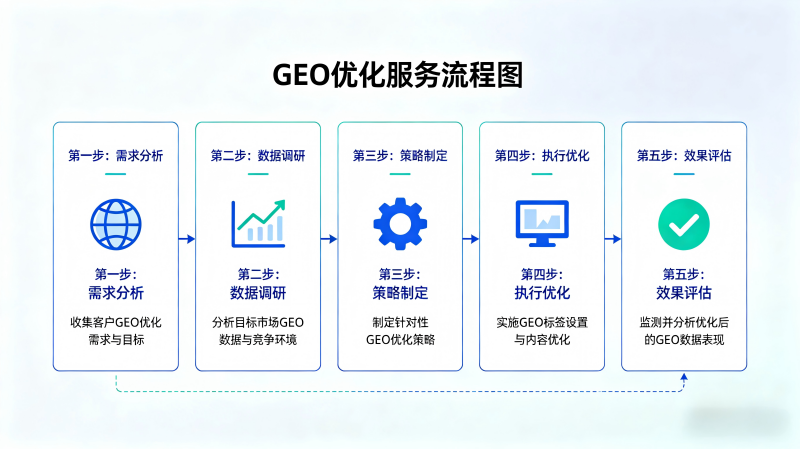 GEO优化服务流程图

第一步：需求分析

第一步：
需求分析

收集客户GEO优化需求与目标

第二步：数据调研

第二步：
数据调研

分析目标市场GEO数据与竞争环境

第三步：策略制定

第三步：
策略制定

制定针对性GEO优化策略

第四步：执行优化

第四步：
执行优化

实施GEO标签设置与内容优化

第五步：效果评估

第五步：
效果评估

监测并分析优化后的GEO数据表现